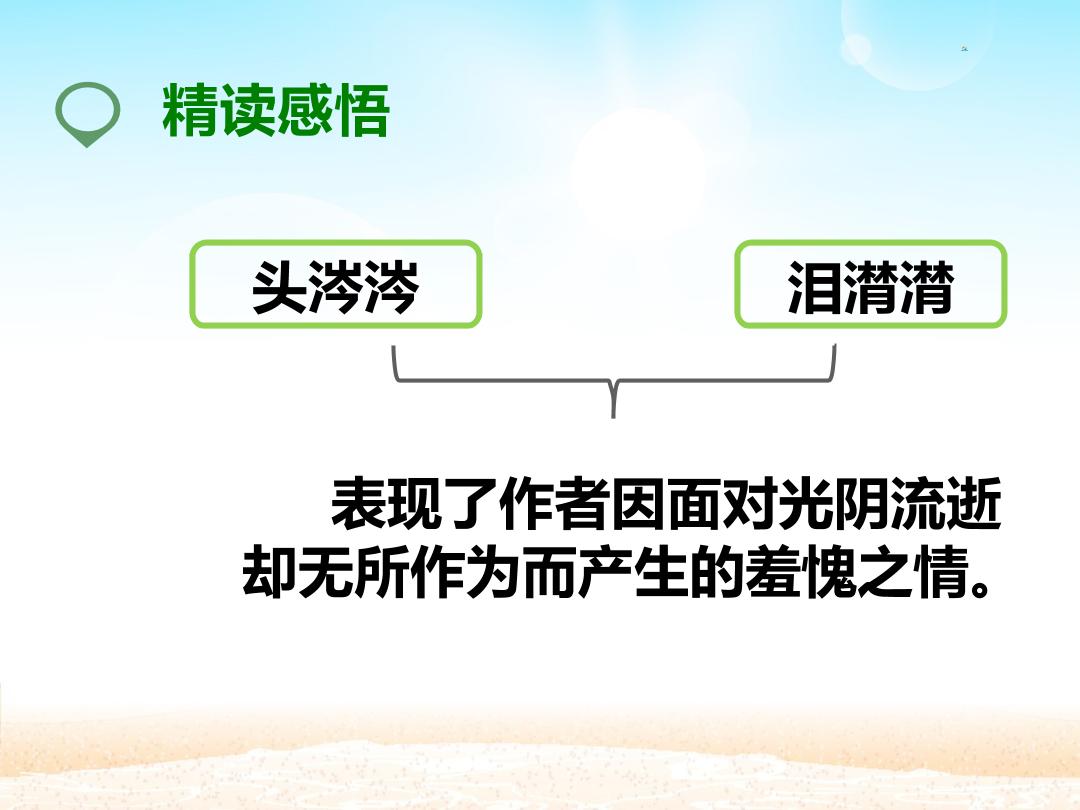 精读感悟

头涔涔

泪潸潸

表现了作者因面对光阴流逝却无所作为而产生的羞愧之情。